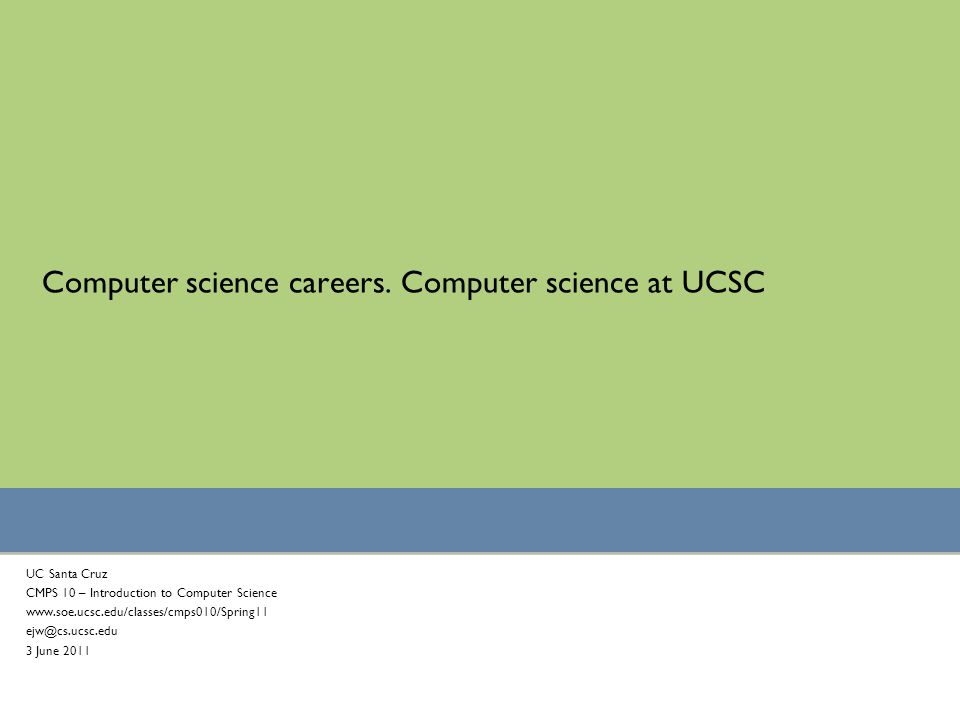 Computer science careers. Computer science at UCSC

UC Santa Cruz
CMPS 10 – Introduction to Computer Science
www.soe.ucsc.edu/classes/cmps010/Spring11
ejw@cs.ucsc.edu
3 June 2011